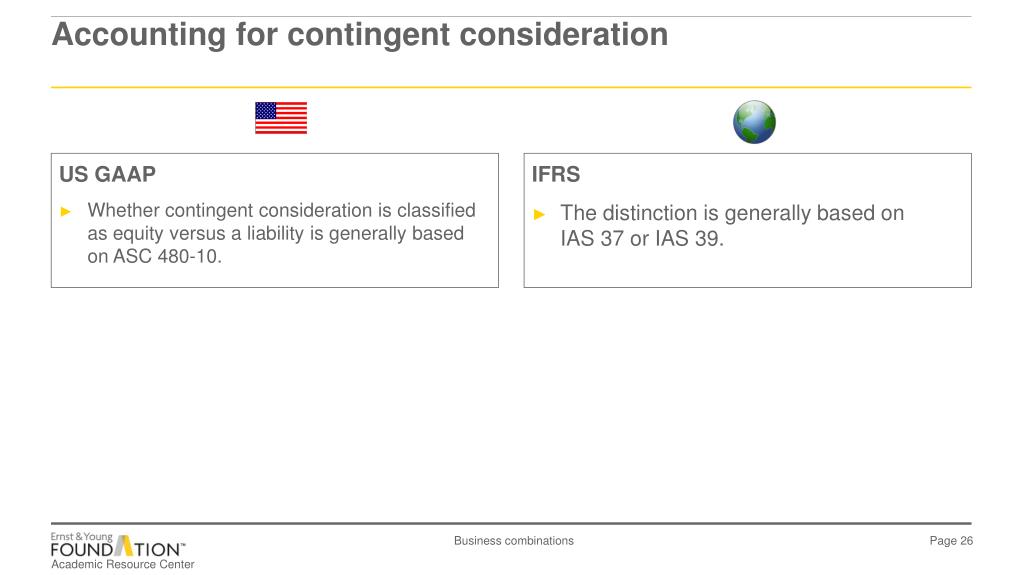 Accounting for contingent consideration

US GAAP

► Whether contingent consideration is classified as equity versus a liability is generally based on ASC 480-10.

IFRS

► The distinction is generally based on IAS 37 or IAS 39.

Ernst & Young
FOUNDATION™
Academic Resource Center

Business combinations

Page 26